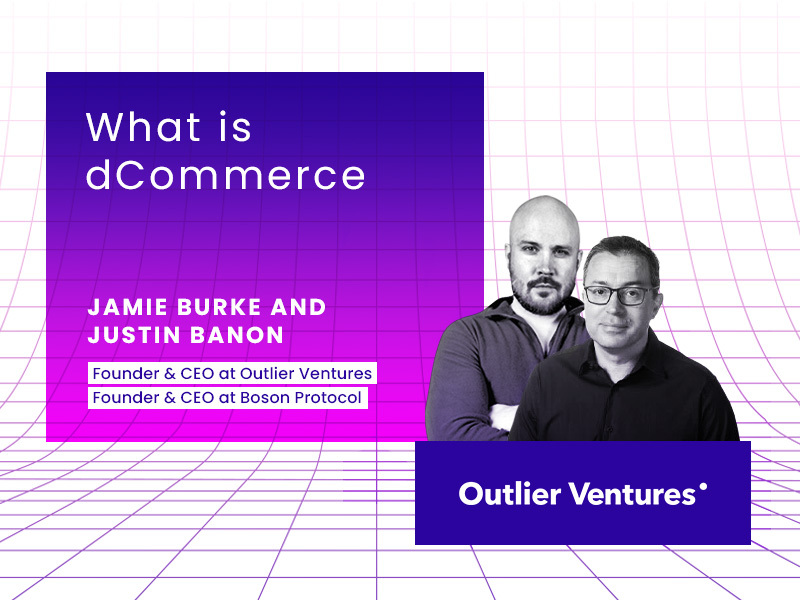 What is dCommerce

JAMIE BURKE AND JUSTIN BANON

Founder & CEO at Outlier Ventures

Founder & CEO at Boson Protocol

Outlier Ventures